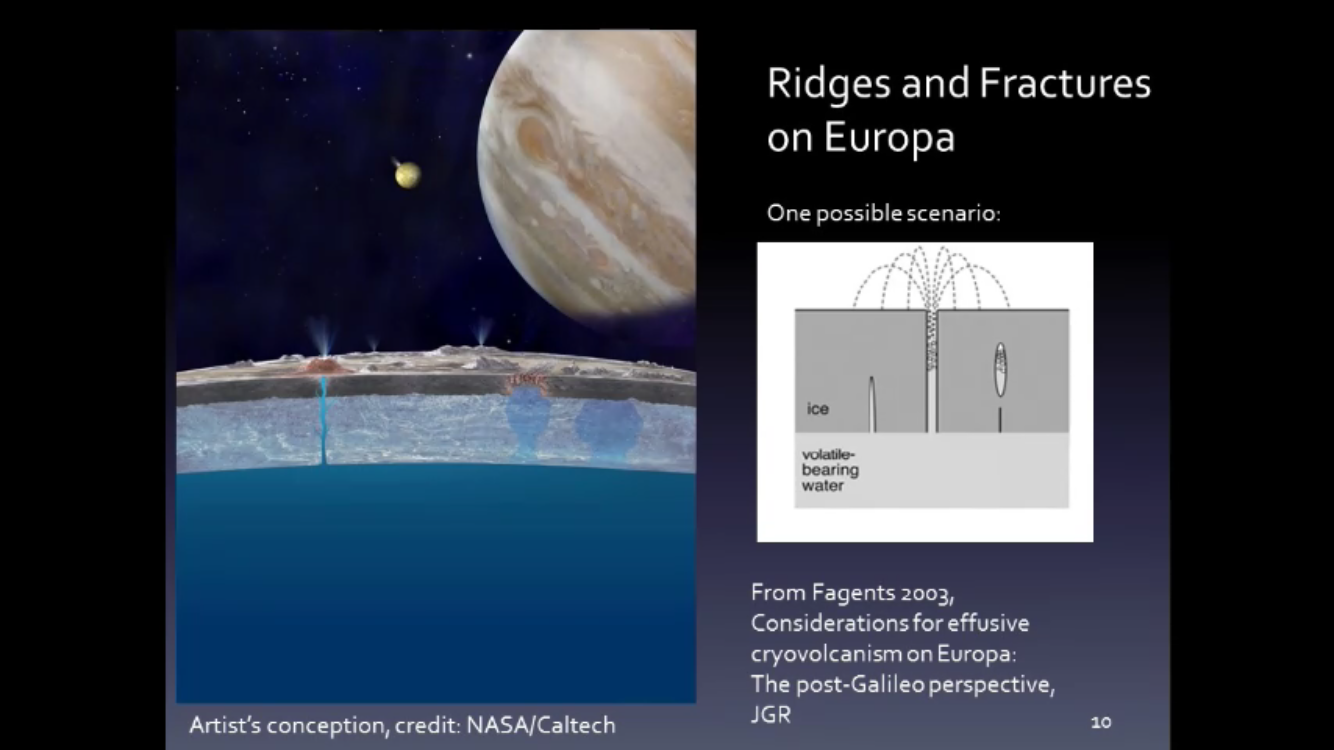 Ridges and Fractures on Europa

One possible scenario:

ice

volatile-bearing water

From Fagents 2003, Considerations for effusive cryovolcanism on Europa: The post-Galileo perspective, JGR

Artist's conception, credit: NASA/Caltech

10